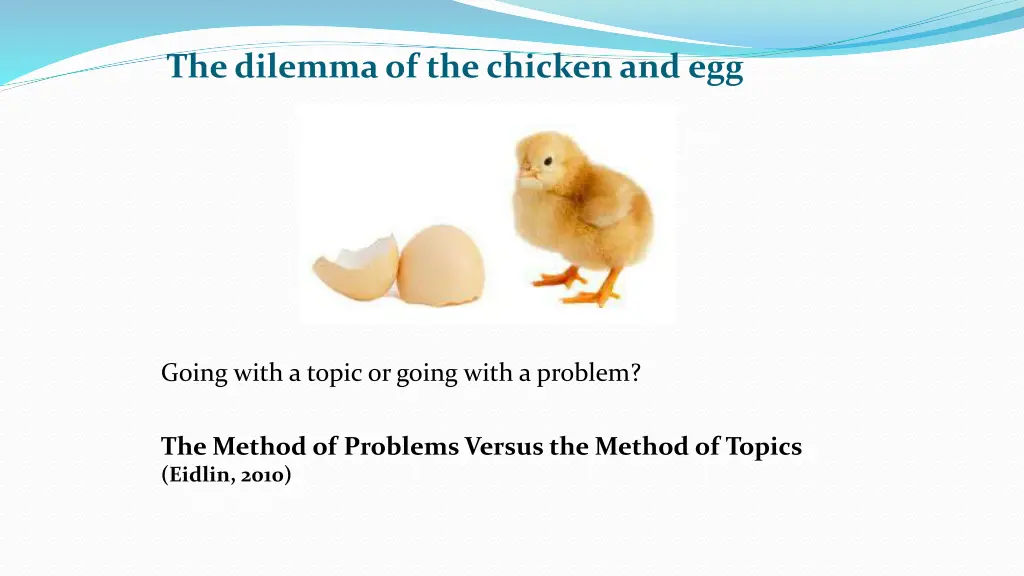 The dilemma of the chicken and egg

Going with a topic or going with a problem?

The Method of Problems Versus the Method of Topics
(Eidlin, 2010)